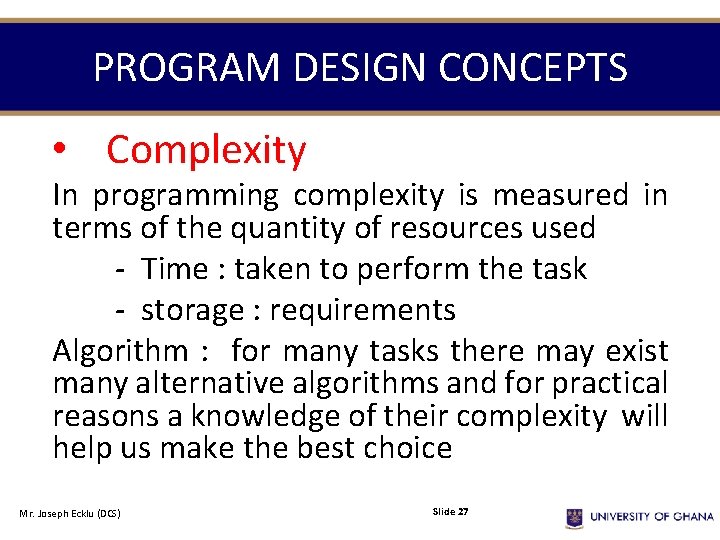 PROGRAM DESIGN CONCEPTS

• Complexity

In programming complexity is measured in terms of the quantity of resources used

- Time : taken to perform the task
- storage : requirements

Algorithm : for many tasks there may exist many alternative algorithms and for practical reasons a knowledge of their complexity will help us make the best choice

Mr. Joseph Ecklu (DCS)

Slide 27

UNIVERSITY OF GHANA